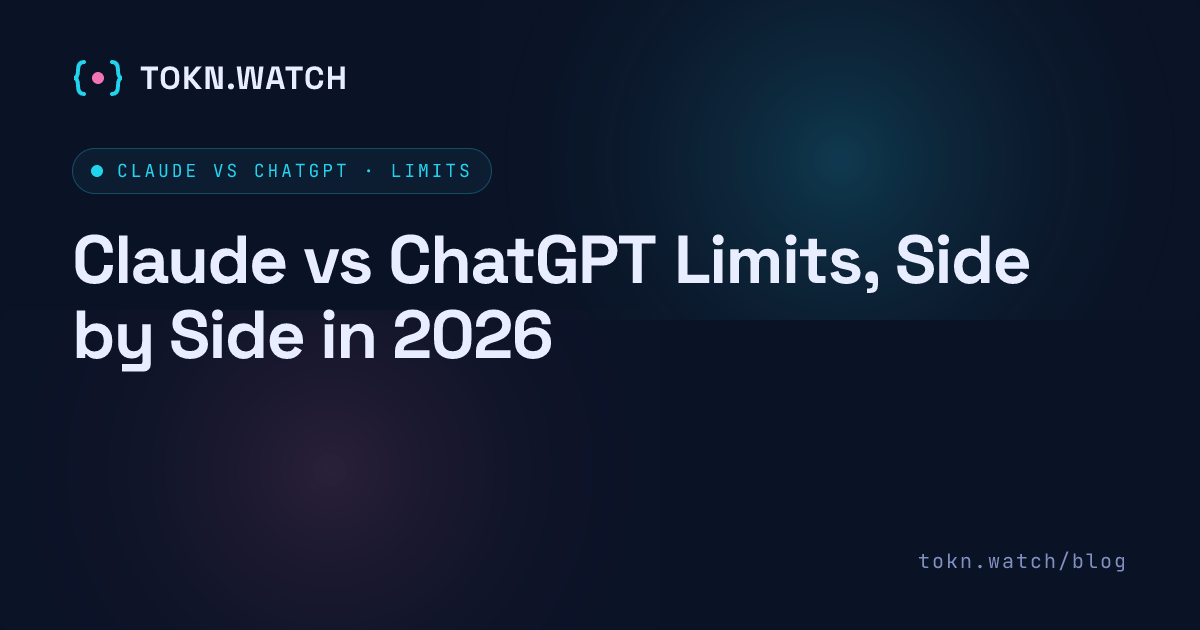 TOKN.WATCH

CLAUDE VS CHATGPT · LIMITS

Claude vs ChatGPT Limits, Side by Side in 2026

tokn.watch/blog